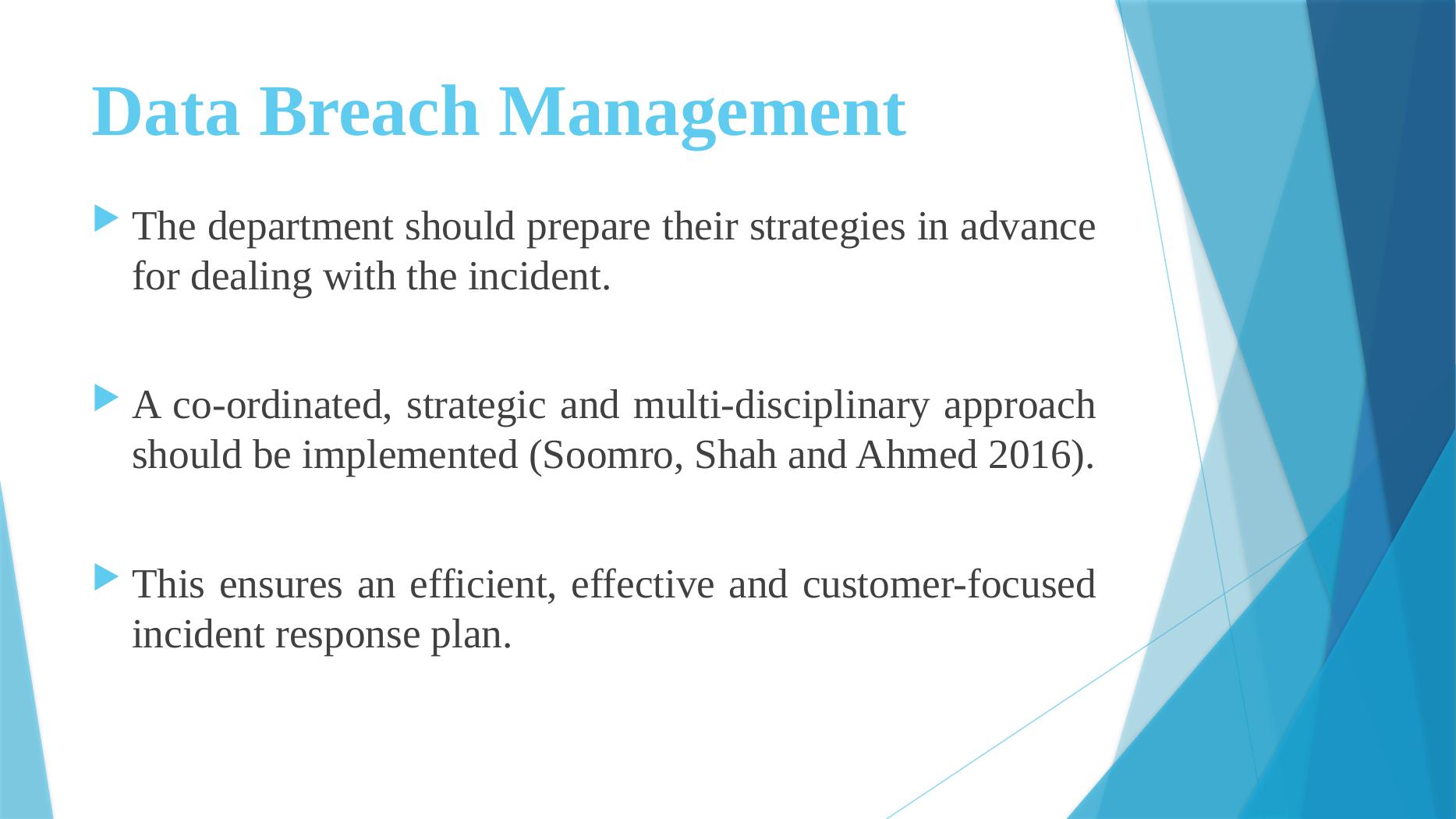 Data Breach Management

The department should prepare their strategies in advance for dealing with the incident.

A co-ordinated, strategic and multi-disciplinary approach should be implemented (Soomro, Shah and Ahmed 2016).

This ensures an efficient, effective and customer-focused incident response plan.